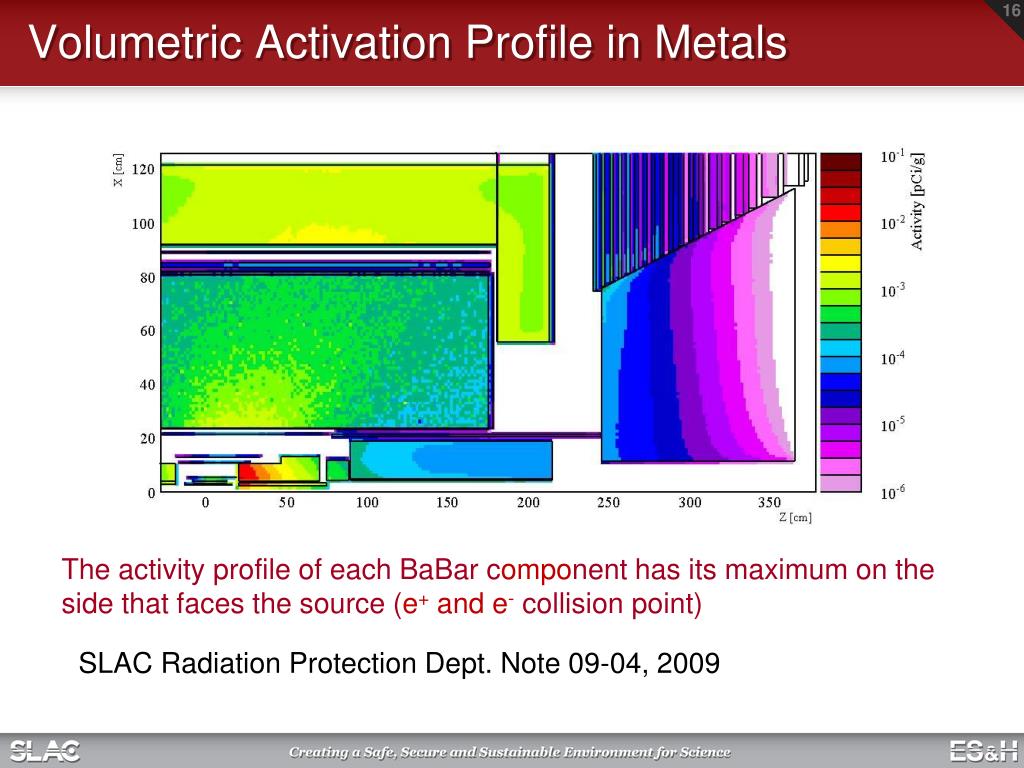 16

Volumetric Activation Profile in Metals

X [cm]
120
100
80
60
40
20
0
0 50 100 150 200 250 300 350
Z [cm]

$10^{-1}$
$10^{-2}$
$10^{-3}$
$10^{-4}$
$10^{-5}$
$10^{-6}$
Activity [pCi/g]

The activity profile of each BaBar component has its maximum on the side that faces the source ($e^+$ and $e^-$ collision point)

SLAC Radiation Protection Dept. Note 09-04, 2009

SLAC
Creating a Safe, Secure and Sustainable Environment for Science
ES&H